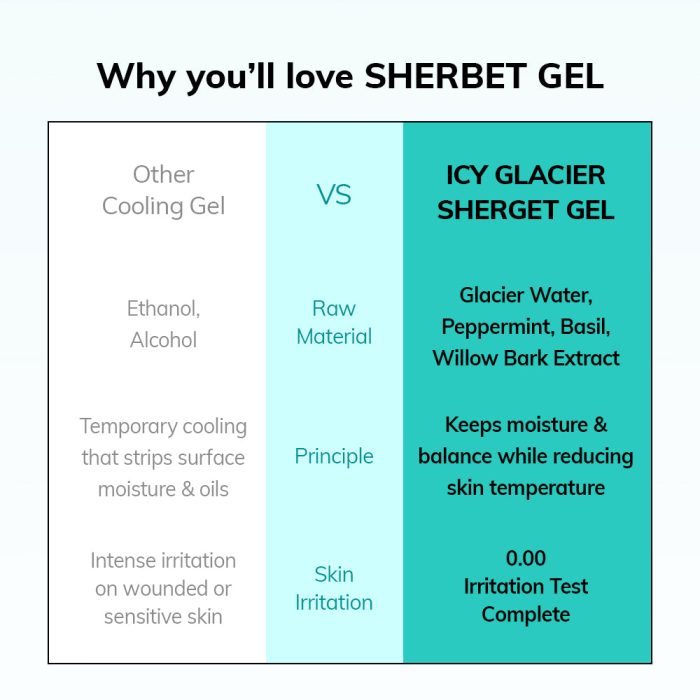 Why you'll love SHERBET GEL

| Other Cooling Gel | VS | ICY GLACIER SHERGET GEL |
|---|---|---|
| Ethanol, Alcohol | Raw Material | Glacier Water, Peppermint, Basil, Willow Bark Extract |
| Temporary cooling that strips surface moisture & oils | Principle | Keeps moisture & balance while reducing skin temperature |
| Intense irritation on wounded or sensitive skin | Skin Irritation | 0.00 Irritation Test Complete |